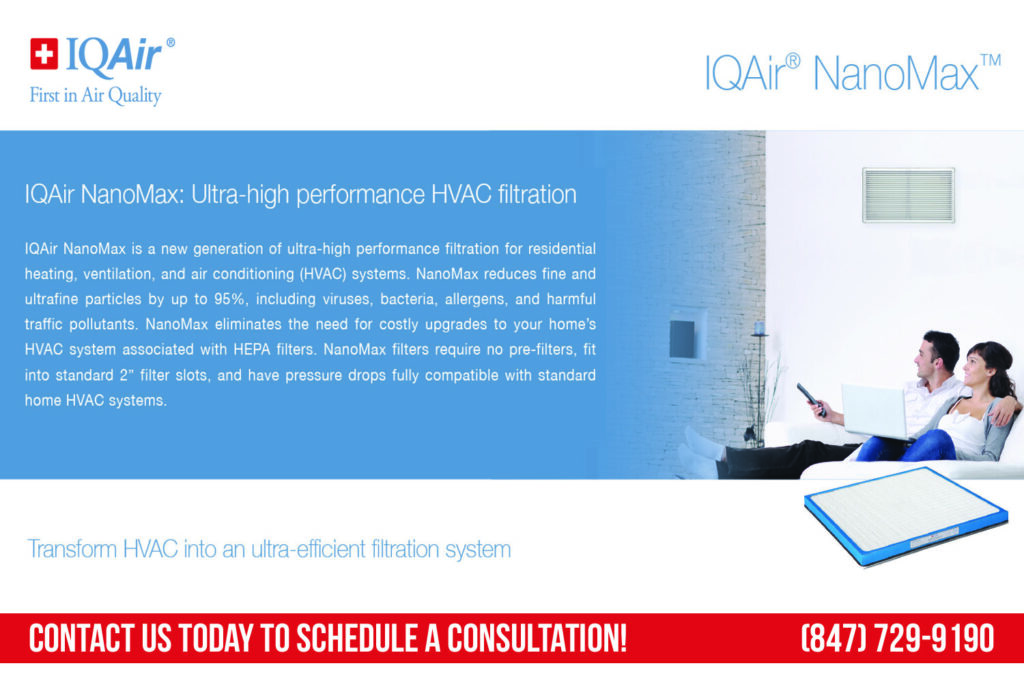 IQAir®
First in Air Quality

IQAir® NanoMax™

IQAir NanoMax: Ultra-high performance HVAC filtration

IQAir NanoMax is a new generation of ultra-high performance filtration for residential heating, ventilation, and air conditioning (HVAC) systems. NanoMax reduces fine and ultrafine particles by up to 95%, including viruses, bacteria, allergens, and harmful traffic pollutants. NanoMax eliminates the need for costly upgrades to your home's HVAC system associated with HEPA filters. NanoMax filters require no pre-filters, fit into standard 2" filter slots, and have pressure drops fully compatible with standard home HVAC systems.

Transform HVAC into an ultra-efficient filtration system

CONTACT US TODAY TO SCHEDULE A CONSULTATION!

(847) 729-9190